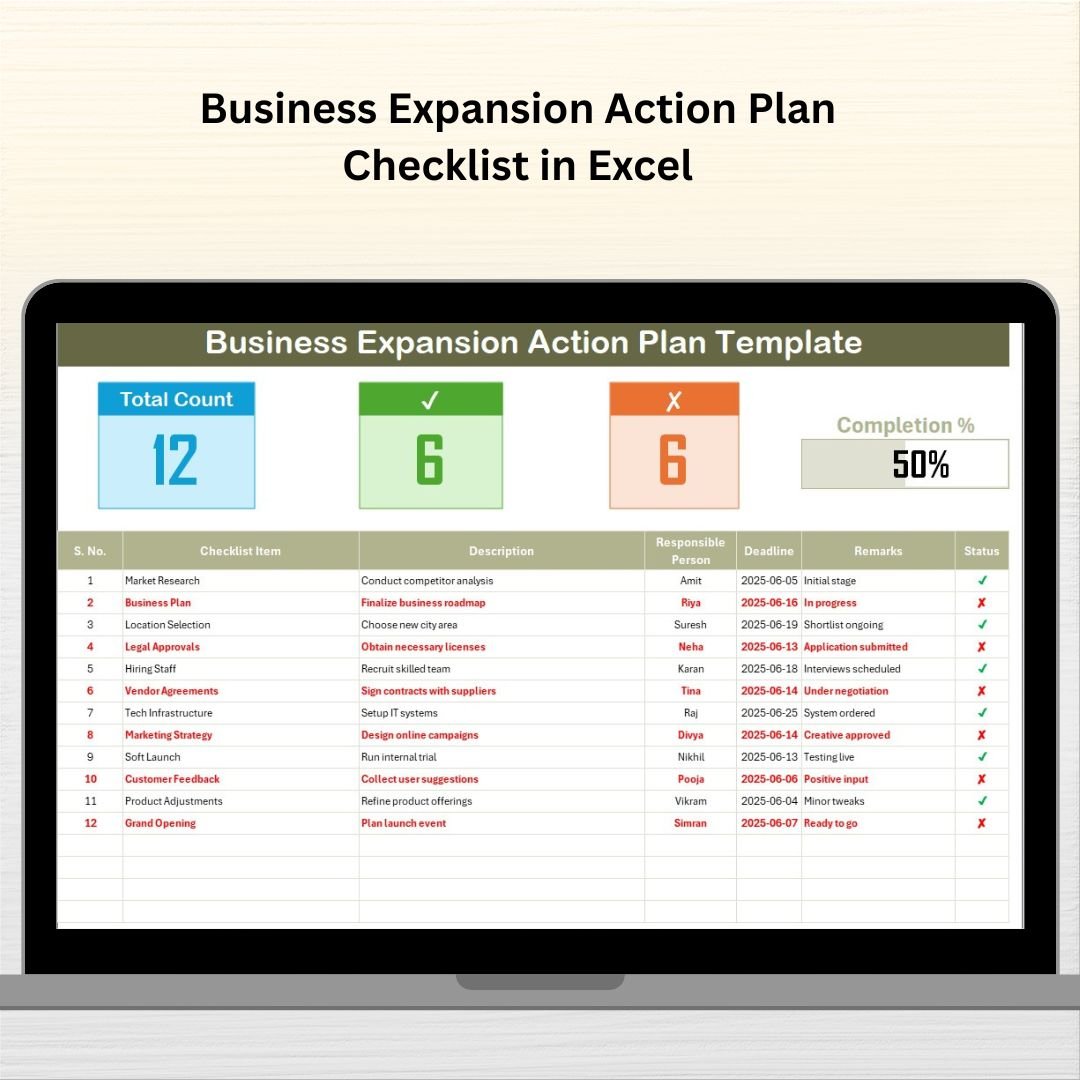 Business Expansion Action Plan Checklist in Excel

Business Expansion Action Plan Template

Total Count
12

✓
6

✗
6

Completion %
50%

| S. No. | Checklist Item | Description | Responsible Person | Deadline | Remarks | Status |
|---|---|---|---|---|---|---|
| 1 | Market Research | Conduct competitor analysis | Amit | 2025-06-05 | Initial stage | ✓ |
| 2 | Business Plan | Finalize business roadmap | Riya | 2025-06-16 | In progress | ✗ |
| 3 | Location Selection | Choose new city area | Suresh | 2025-06-19 | Shortlist ongoing | ✓ |
| 4 | Legal Approvals | Obtain necessary licenses | Neha | 2025-06-13 | Application submitted | ✗ |
| 5 | Hiring Staff | Recruit skilled team | Karan | 2025-06-18 | Interviews scheduled | ✓ |
| 6 | Vendor Agreements | Sign contracts with suppliers | Tina | 2025-06-14 | Under negotiation | ✗ |
| 7 | Tech Infrastructure | Setup IT systems | Raj | 2025-06-25 | System ordered | ✓ |
| 8 | Marketing Strategy | Design online campaigns | Divya | 2025-06-14 | Creative approved | ✗ |
| 9 | Soft Launch | Run internal trial | Nikhil | 2025-06-13 | Testing live | ✓ |
| 10 | Customer Feedback | Collect user suggestions | Pooja | 2025-06-06 | Positive input | ✗ |
| 11 | Product Adjustments | Refine product offerings | Vikram | 2025-06-04 | Minor tweaks | ✓ |
| 12 | Grand Opening | Plan launch event | Simran | 2025-06-07 | Ready to go | ✗ |